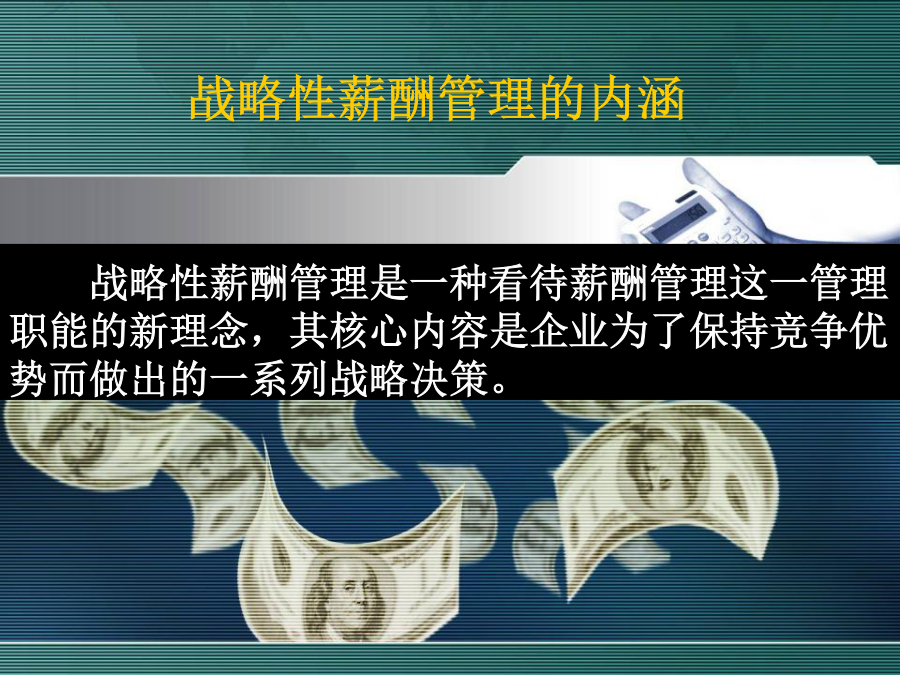 战略性薪酬管理的内涵

战略性薪酬管理是一种看待薪酬管理这一管理职能的新理念，其核心内容是企业为了保持竞争优势而做出的一系列战略决策。